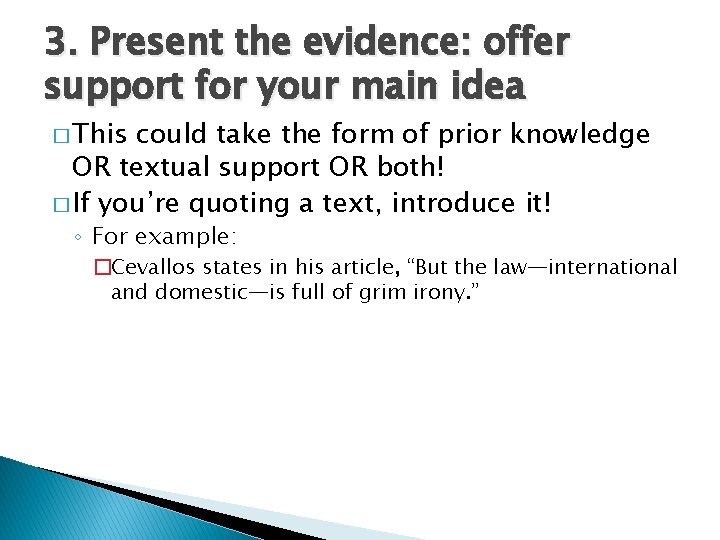 3. Present the evidence: offer support for your main idea

□ This could take the form of prior knowledge OR textual support OR both!

□ If you're quoting a text, introduce it!

◦ For example:

□ Cevallos states in his article, "But the law—international and domestic—is full of grim irony."